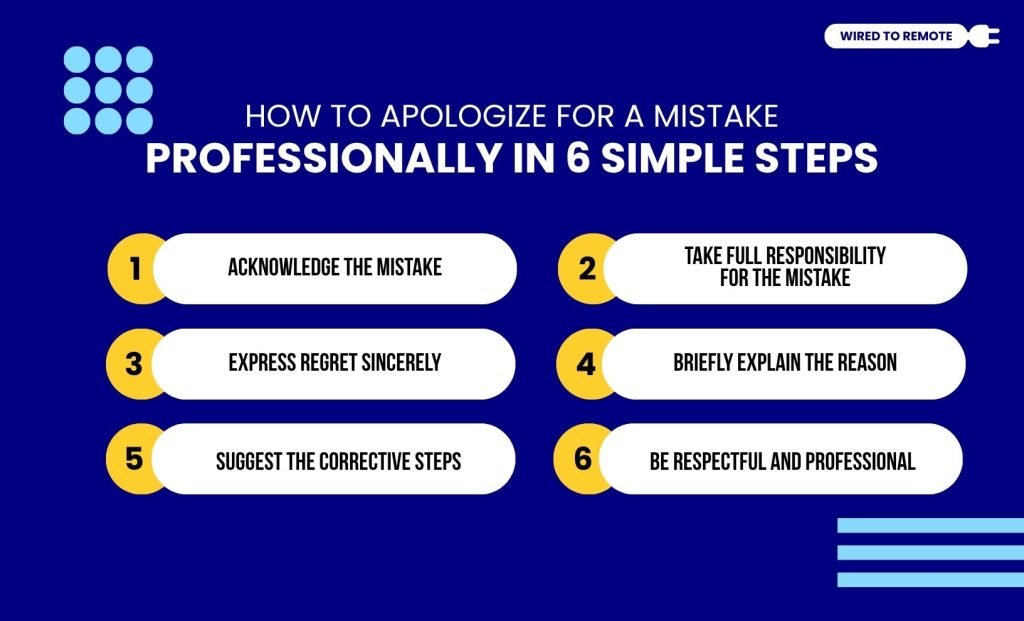 WIRED TO REMOTE

HOW TO APOLOGIZE FOR A MISTAKE
PROFESSIONALLY IN 6 SIMPLE STEPS

1 ACKNOWLEDGE THE MISTAKE

2 TAKE FULL RESPONSIBILITY FOR THE MISTAKE

3 EXPRESS REGRET SINCERELY

4 BRIEFLY EXPLAIN THE REASON

5 SUGGEST THE CORRECTIVE STEPS

6 BE RESPECTFUL AND PROFESSIONAL